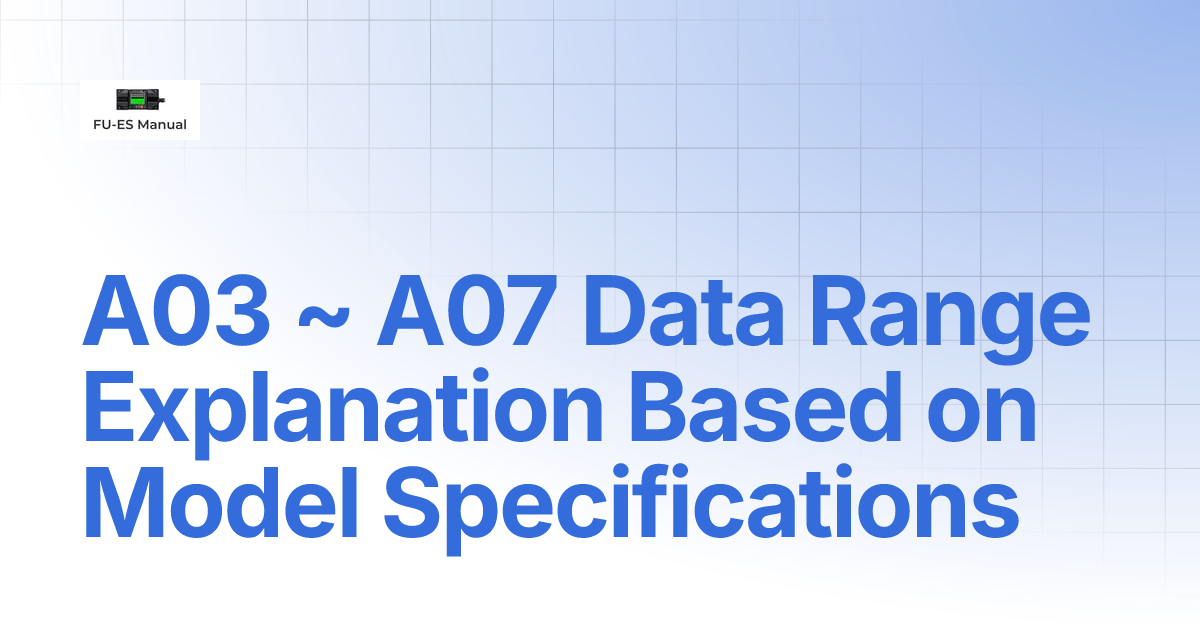 FU-ES Manual

A03 ~ A07 Data Range Explanation Based on Model Specifications